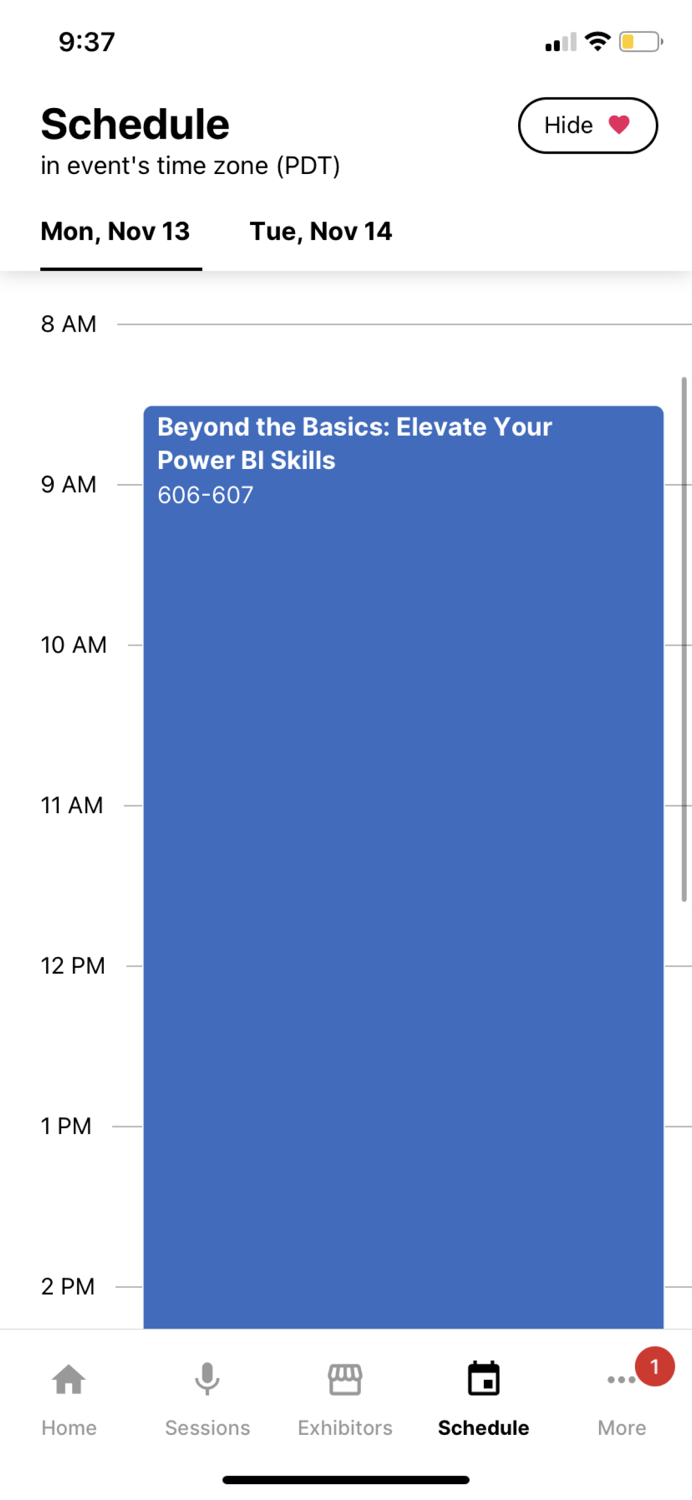 9:37

Schedule
in event's time zone (PDT)

Hide

Mon, Nov 13 Tue, Nov 14

8 AM

Beyond the Basics: Elevate Your Power BI Skills
606-607

9 AM

10 AM

11 AM

12 PM

1 PM

2 PM

Home Sessions Exhibitors Schedule 1 More